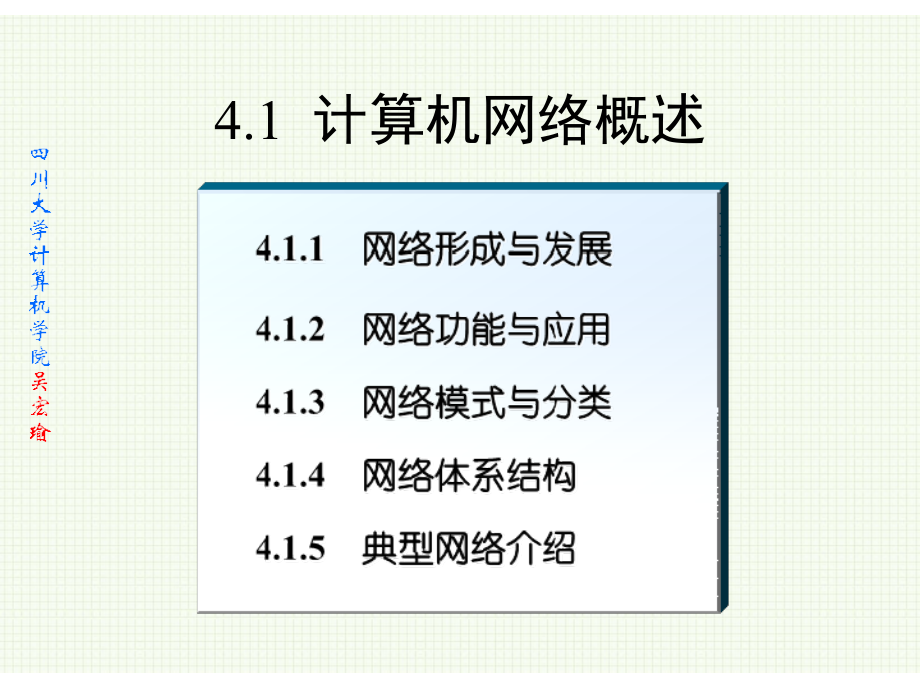 四川大学计算机学院吴宏瑜

4.1 计算机网络概述

4.1.1 网络形成与发展

4.1.2 网络功能与应用

4.1.3 网络模式与分类

4.1.4 网络体系结构

4.1.5 典型网络介绍